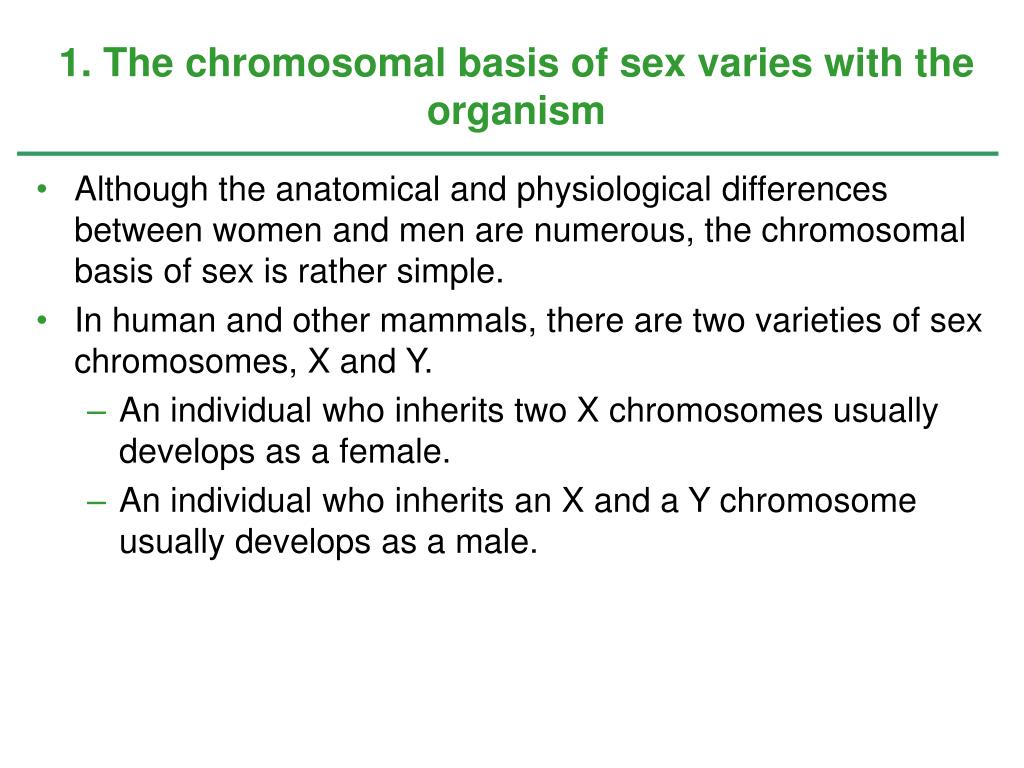 1. The chromosomal basis of sex varies with the organism

• Although the anatomical and physiological differences between women and men are numerous, the chromosomal basis of sex is rather simple.
• In human and other mammals, there are two varieties of sex chromosomes, X and Y.
– An individual who inherits two X chromosomes usually develops as a female.
– An individual who inherits an X and a Y chromosome usually develops as a male.